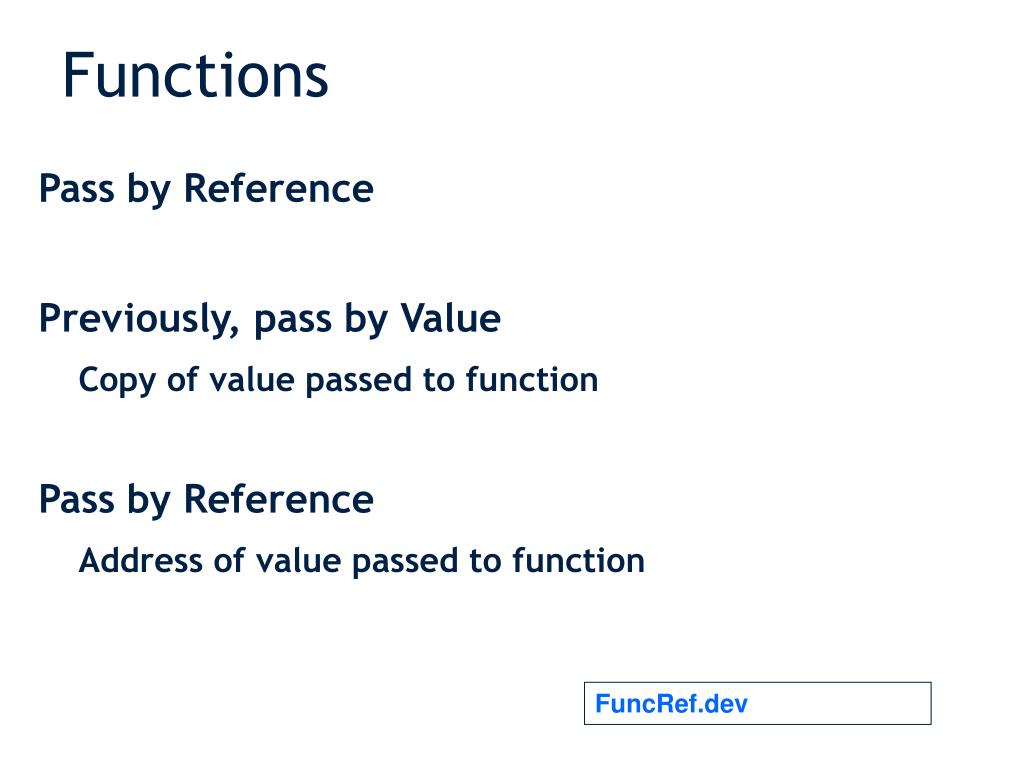 Functions

Pass by Reference

Previously, pass by Value

Copy of value passed to function

Pass by Reference

Address of value passed to function

FuncRef.dev